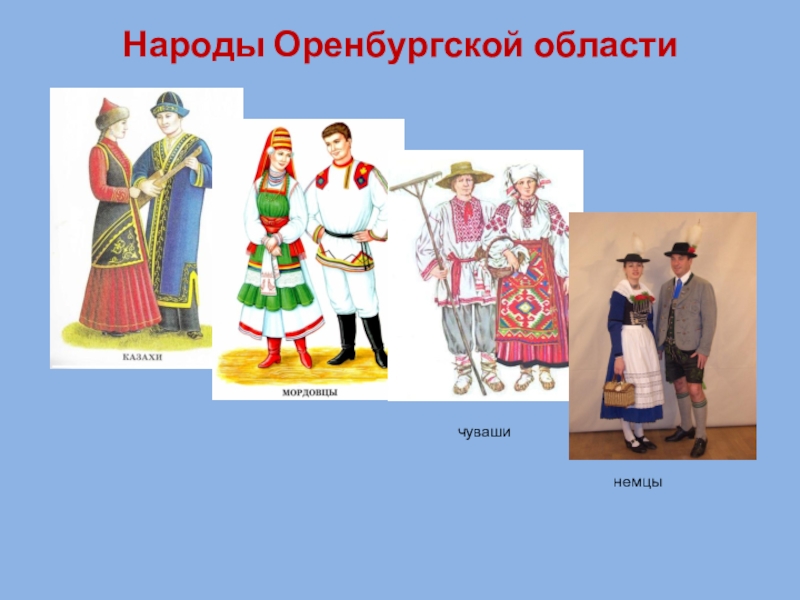 Народы Оренбургской области

КАЗАХИ

МОРДОВЦЫ

чуваши

немцы